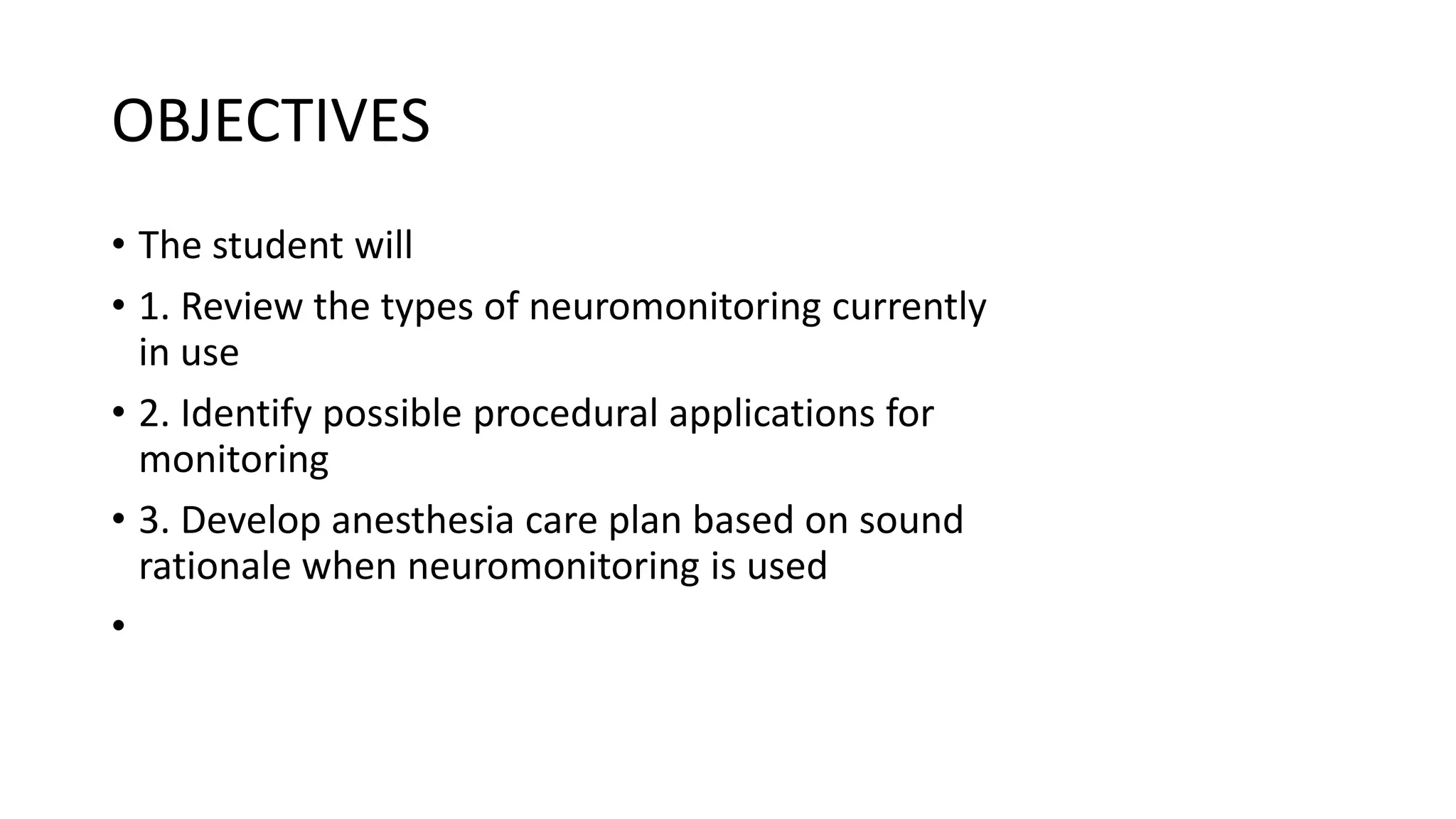 OBJECTIVES

• The student will
• 1. Review the types of neuromonitoring currently in use
• 2. Identify possible procedural applications for monitoring
• 3. Develop anesthesia care plan based on sound rationale when neuromonitoring is used
•